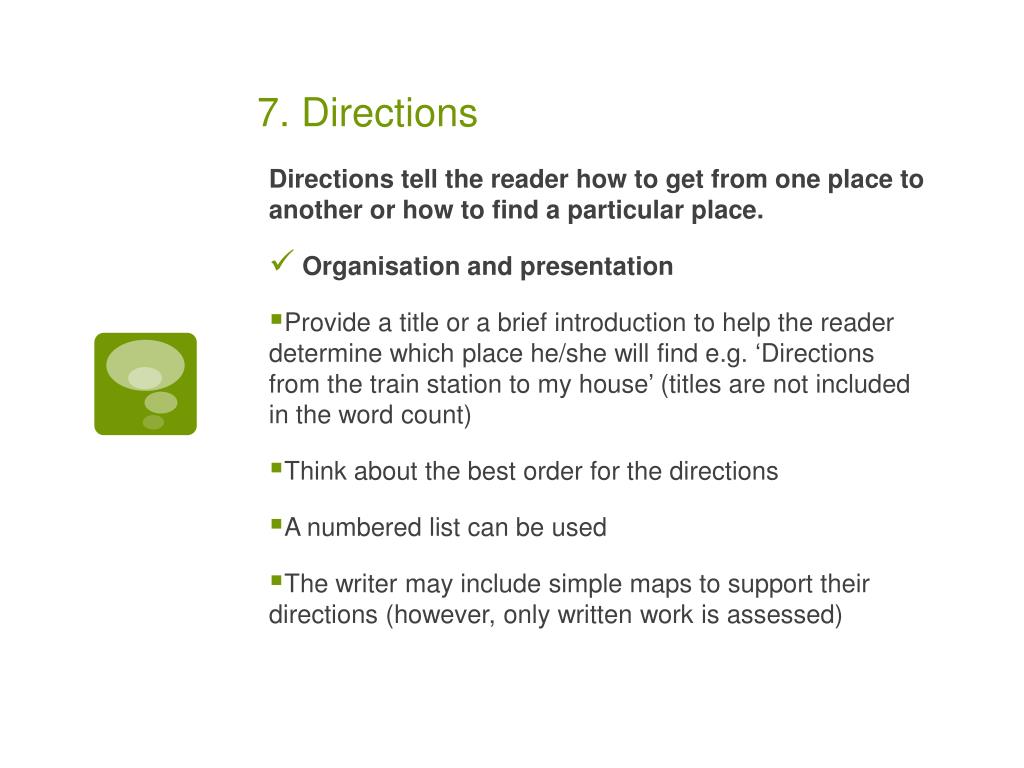 7. Directions

Directions tell the reader how to get from one place to another or how to find a particular place.

✓ Organisation and presentation

▪Provide a title or a brief introduction to help the reader determine which place he/she will find e.g. ‘Directions from the train station to my house’ (titles are not included in the word count)

▪Think about the best order for the directions

▪A numbered list can be used

▪The writer may include simple maps to support their directions (however, only written work is assessed)